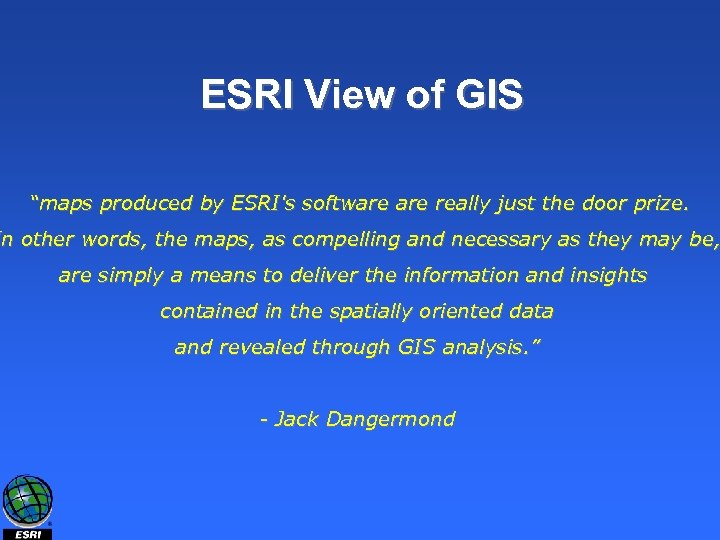 ESRI View of GIS

"maps produced by ESRI's software are really just the door prize. In other words, the maps, as compelling and necessary as they may be, are simply a means to deliver the information and insights contained in the spatially oriented data and revealed through GIS analysis."

- Jack Dangermond

ESRI